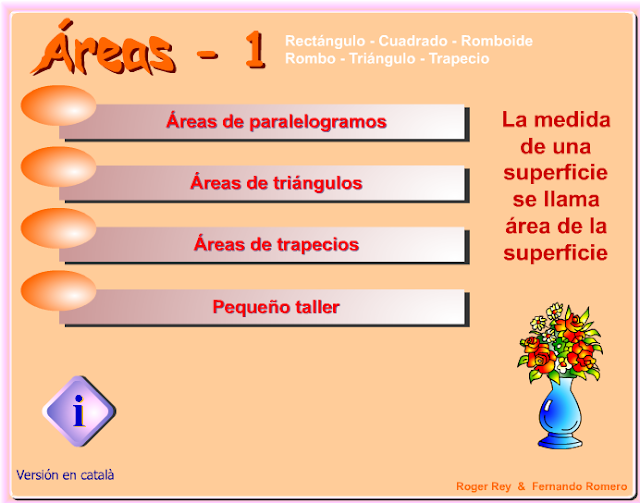 Áreas - 1

Rectángulo - Cuadrado - Romboide
Rombo - Triángulo - Trapecio

Áreas de paralelogramos

Áreas de triángulos

Áreas de trapecios

Pequeño taller

La medida de una superficie se llama área de la superficie

i

Versión en català

Roger Rey & Fernando Romero